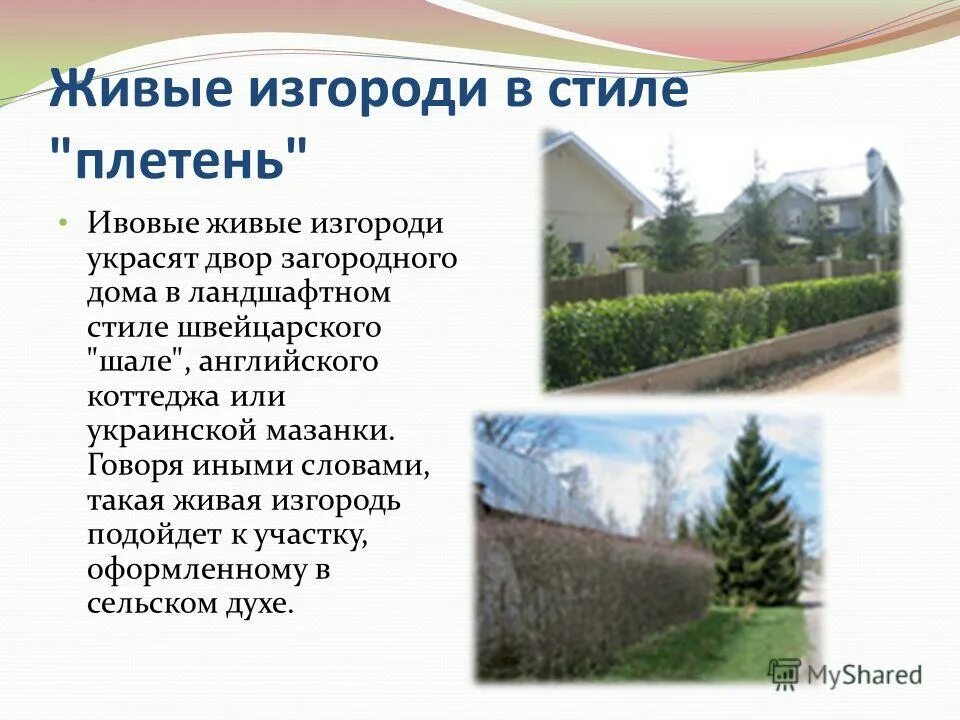 Живые изгороди в стиле "плетень"

• Ивовые живые изгороди украсят двор загородного дома в ландшафтном стиле швейцарского "шале", английского коттеджа или украинской мазанки. Говоря иными словами, такая живая изгородь подойдет к участку, оформленному в сельском духе.

MyShared